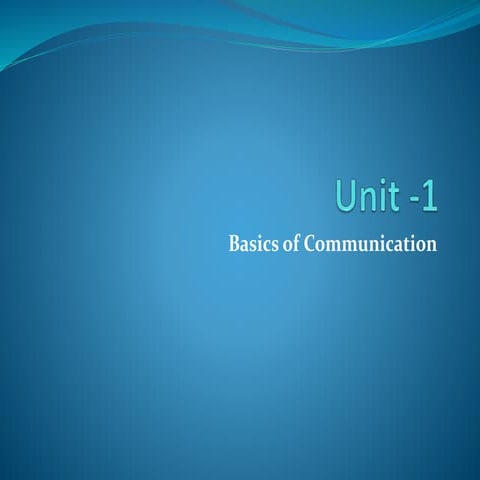 Unit -1

Basics of Communication